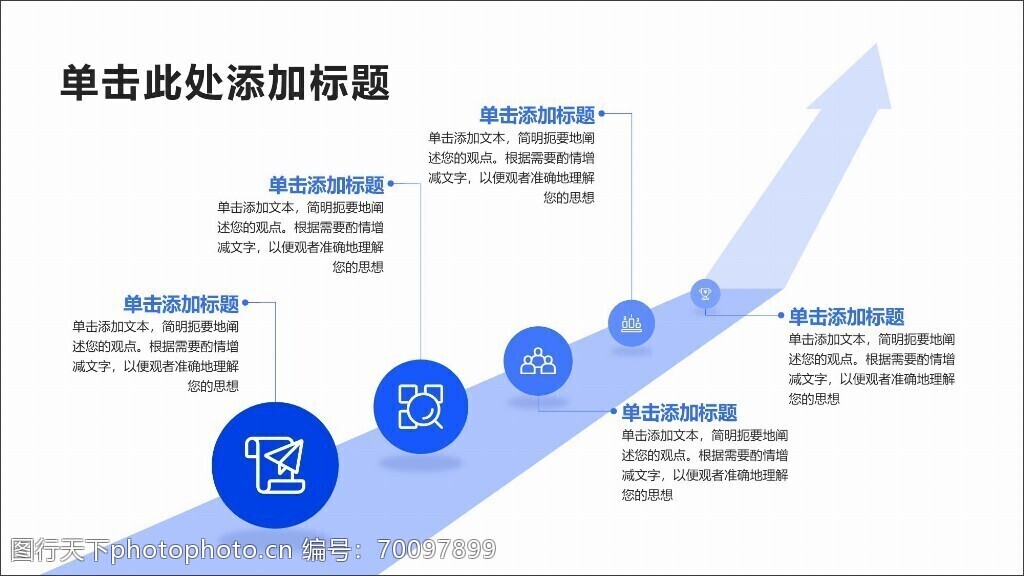 单击此处添加标题

单击添加标题
单击添加文本，简明扼要地阐述您的观点。根据需要酌情增减文字，以便观者准确地理解您的思想

单击添加标题
单击添加文本，简明扼要地阐述您的观点。根据需要酌情增减文字，以便观者准确地理解您的思想

单击添加标题
单击添加文本，简明扼要地阐述您的观点。根据需要酌情增减文字，以便观者准确地理解您的思想

单击添加标题
单击添加文本，简明扼要地阐述您的观点。根据需要酌情增减文字，以便观者准确地理解您的思想

单击添加标题
单击添加文本，简明扼要地阐述您的观点。根据需要酌情增减文字，以便观者准确地理解您的思想

图行天下photophoto.cn 编号：70097899